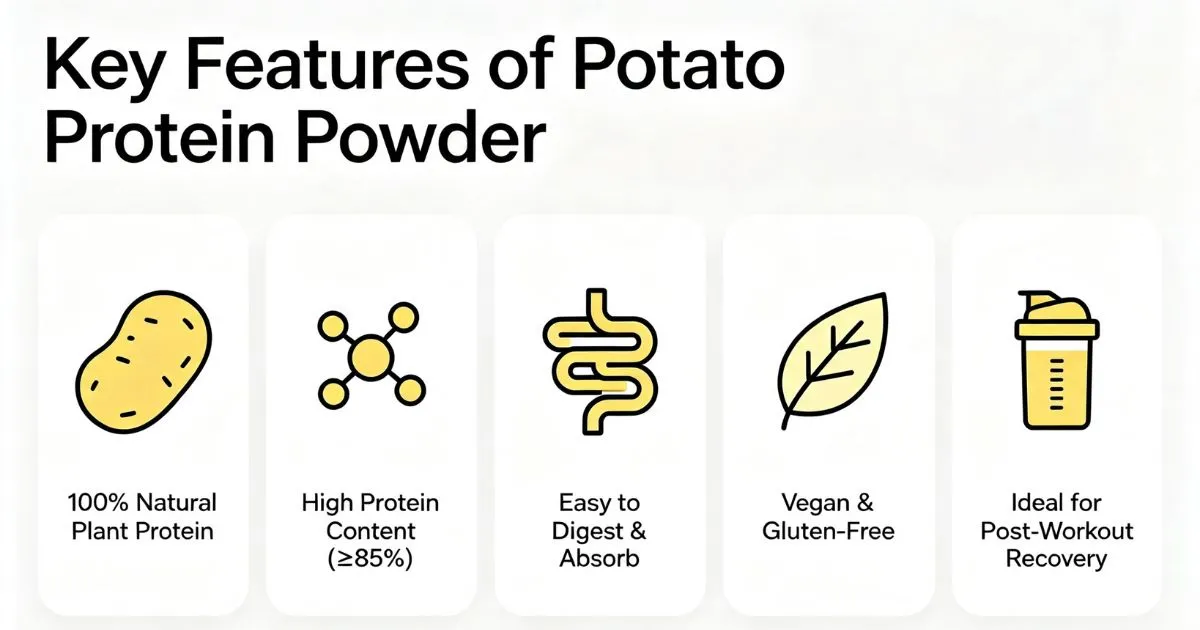 Key Features of Potato Protein Powder

100% Natural Plant Protein

High Protein Content (≥85%)

Easy to Digest & Absorb

Vegan & Gluten-Free

Ideal for Post-Workout Recovery